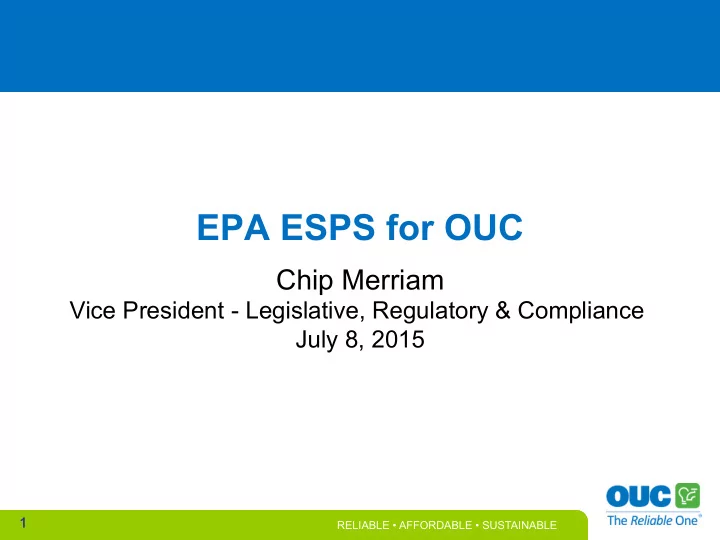 EPA ESPS for OUC

Chip Merriam
Vice President - Legislative, Regulatory & Compliance
July 8, 2015

1

RELIABLE • AFFORDABLE • SUSTAINABLE

OUC
The Reliable One®